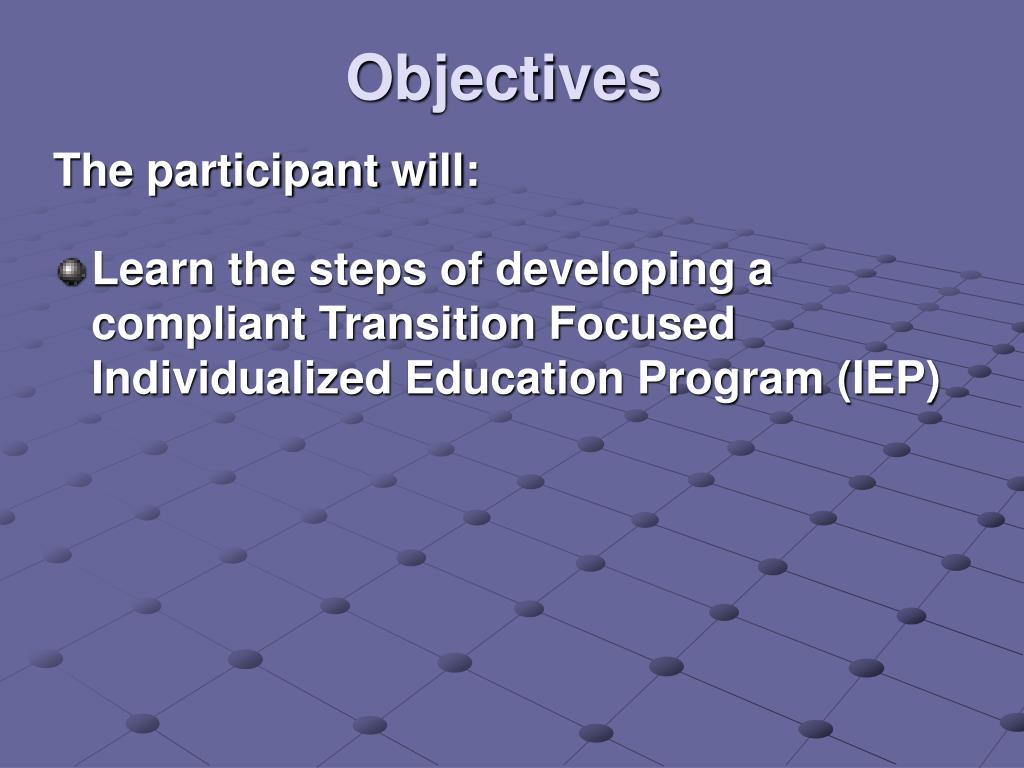 Objectives

The participant will:

Learn the steps of developing a compliant Transition Focused Individualized Education Program (IEP)